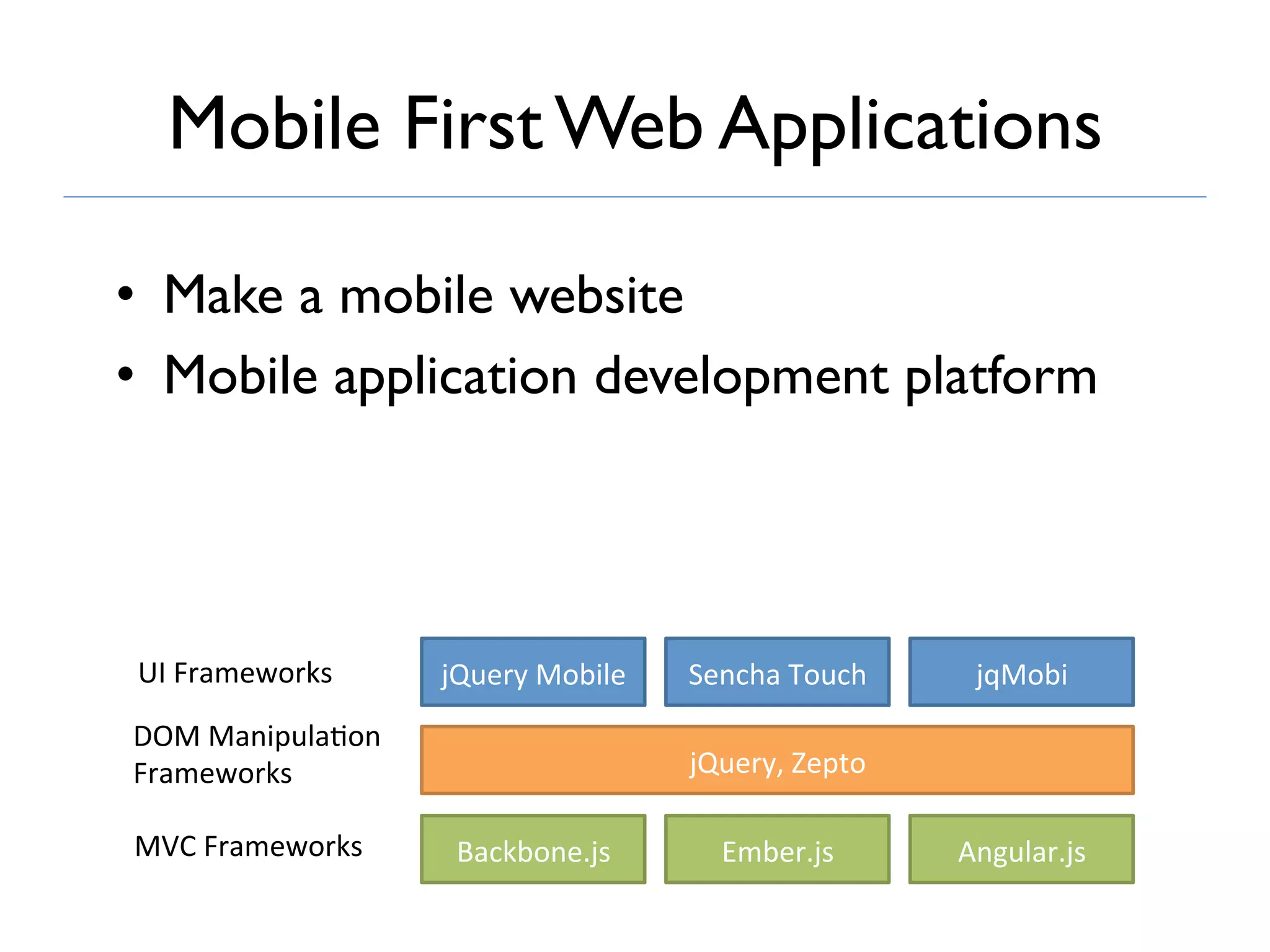 Mobile First Web Applications

• Make a mobile website
• Mobile application development platform

UI Frameworks
jQuery Mobile
Sencha Touch
jqMobi

DOM Manipulation Frameworks
jQuery, Zepto

MVC Frameworks
Backbone.js
Ember.js
Angular.js